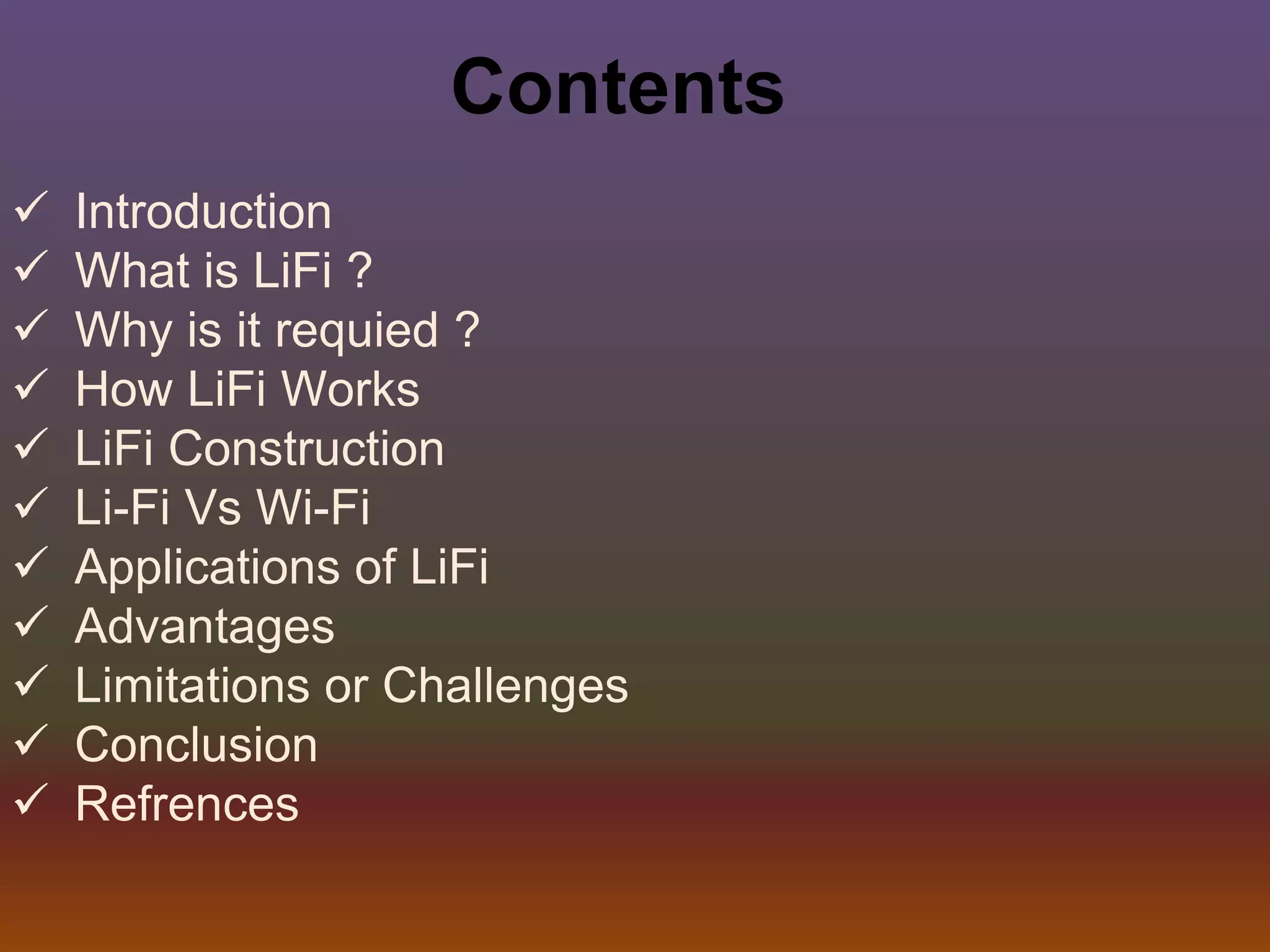 Contents

✓ Introduction
✓ What is LiFi ?
✓ Why is it requied ?
✓ How LiFi Works
✓ LiFi Construction
✓ Li-Fi Vs Wi-Fi
✓ Applications of LiFi
✓ Advantages
✓ Limitations or Challenges
✓ Conclusion
✓ Refrences